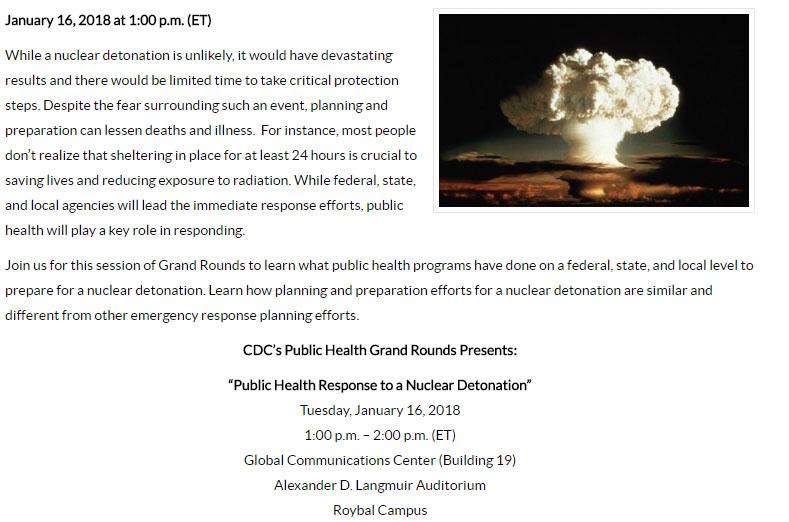 January 16, 2018 at 1:00 p.m. (ET)

While a nuclear detonation is unlikely, it would have devastating results and there would be limited time to take critical protection steps. Despite the fear surrounding such an event, planning and preparation can lessen deaths and illness. For instance, most people don't realize that sheltering in place for at least 24 hours is crucial to saving lives and reducing exposure to radiation. While federal, state, and local agencies will lead the immediate response efforts, public health will play a key role in responding.

Join us for this session of Grand Rounds to learn what public health programs have done on a federal, state, and local level to prepare for a nuclear detonation. Learn how planning and preparation efforts for a nuclear detonation are similar and different from other emergency response planning efforts.

CDC's Public Health Grand Rounds Presents:

"Public Health Response to a Nuclear Detonation"
Tuesday, January 16, 2018
1:00 p.m. – 2:00 p.m. (ET)
Global Communications Center (Building 19)
Alexander D. Langmuir Auditorium
Roybal Campus